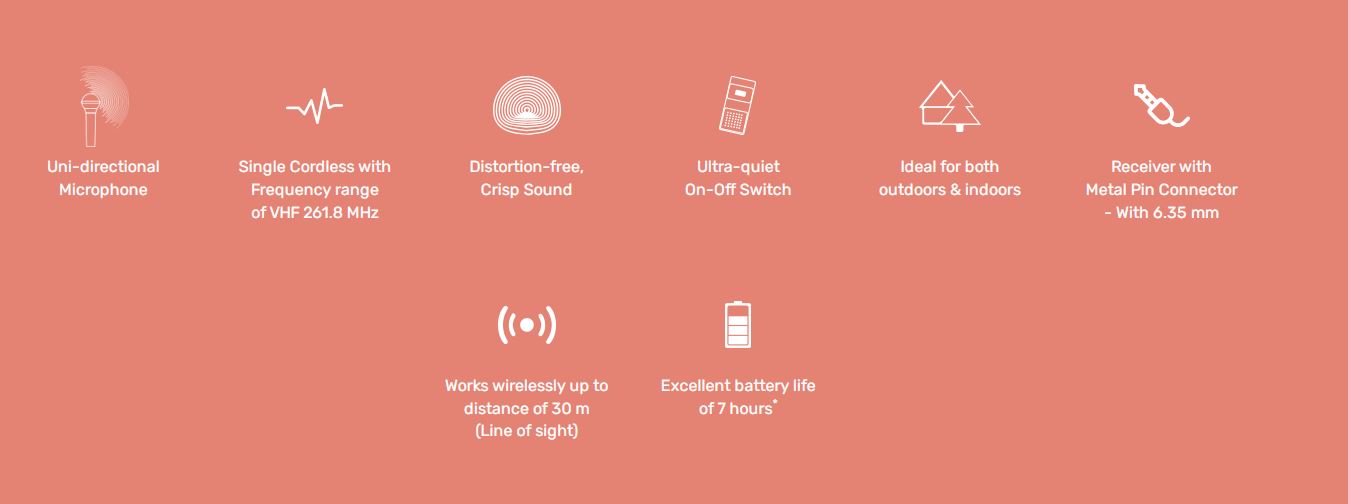 Uni-directional Microphone

Single Cordless with Frequency range of VHF 261.8 MHz

Distortion-free, Crisp Sound

Ultra-quiet On-Off Switch

Ideal for both outdoors & indoors

Receiver with Metal Pin Connector - With 6.35 mm

Works wirelessly up to distance of 30 m (Line of sight)

Excellent battery life of 7 hours*